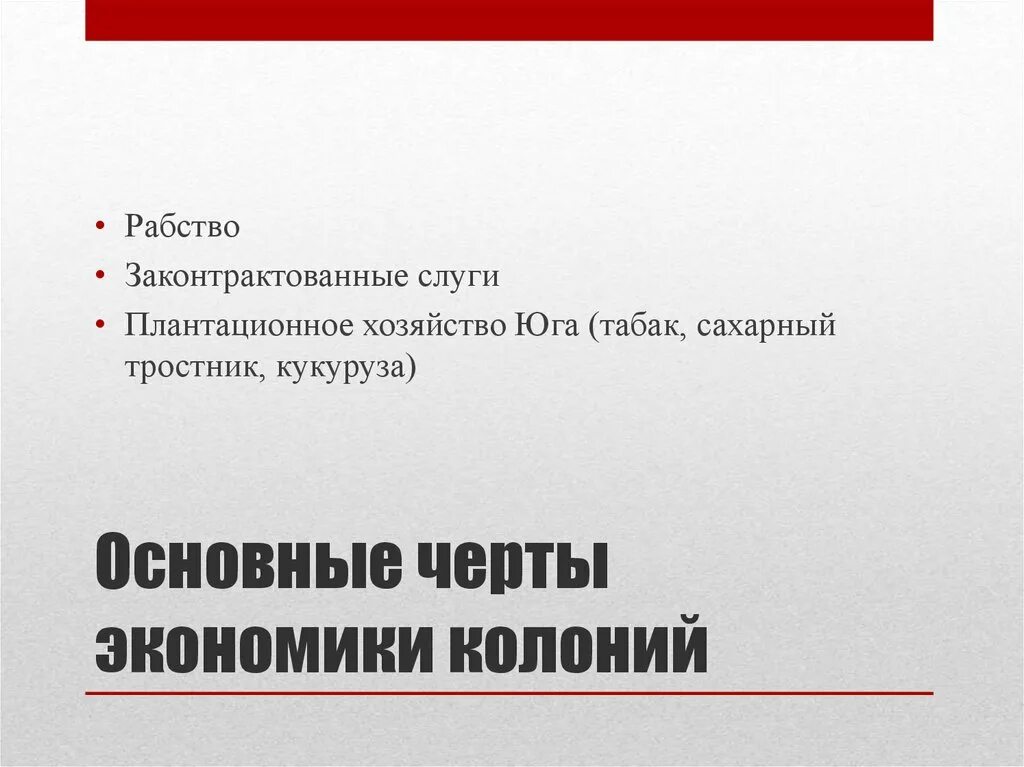 • Рабство
• Законтрактованные слуги
• Плантационное хозяйство Юга (табак, сахарный тростник, кукуруза)

Основные черты экономики колоний